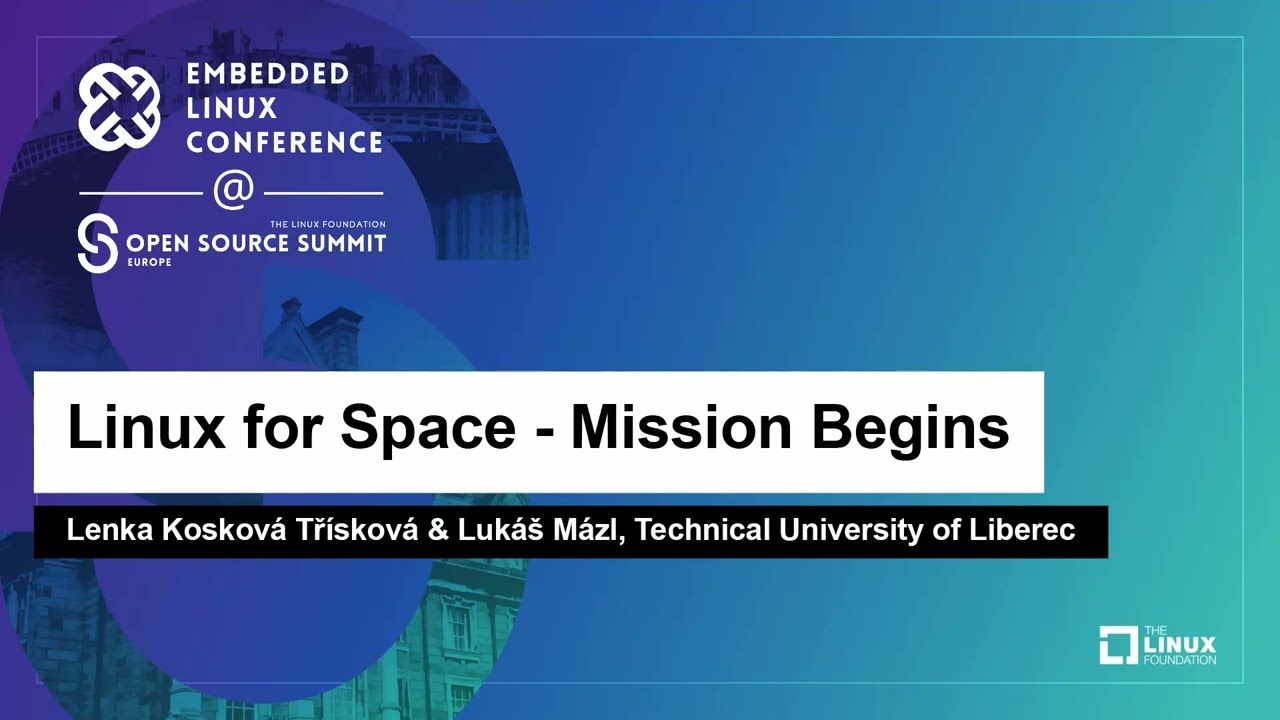 EMBEDDED LINUX CONFERENCE

@

THE LINUX FOUNDATION
OPEN SOURCE SUMMIT
EUROPE

Linux for Space - Mission Begins

Lenka Kosková Třísková & Lukáš Mázl, Technical University of Liberec

THE LINUX FOUNDATION